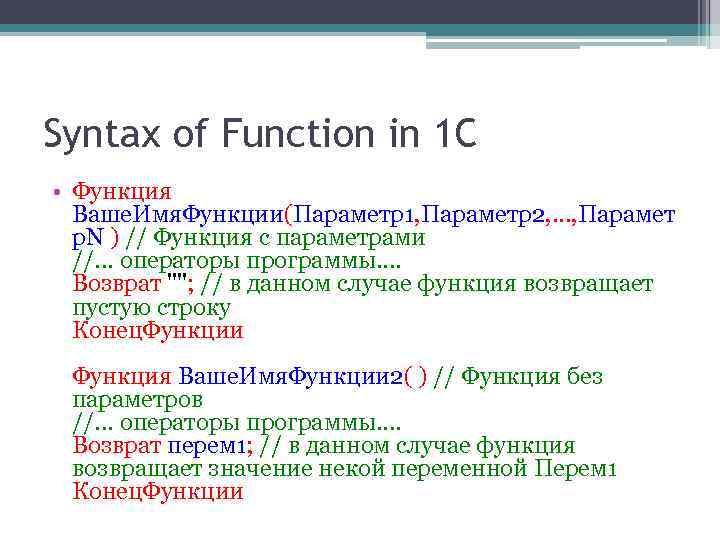 Syntax of Function in 1C

• Функция ВашеИмяФункции(Параметр1,Параметр2,…,ПараметрN ) // Функция с параметрами
//… операторы программы….
Возврат ""; // в данном случае функция возвращает пустую строку
КонецФункции

Функция ВашеИмяФункции2( ) // Функция без параметров
//… операторы программы….
Возврат перем1; // в данном случае функция возвращает значение некой переменной Перем1
КонецФункции